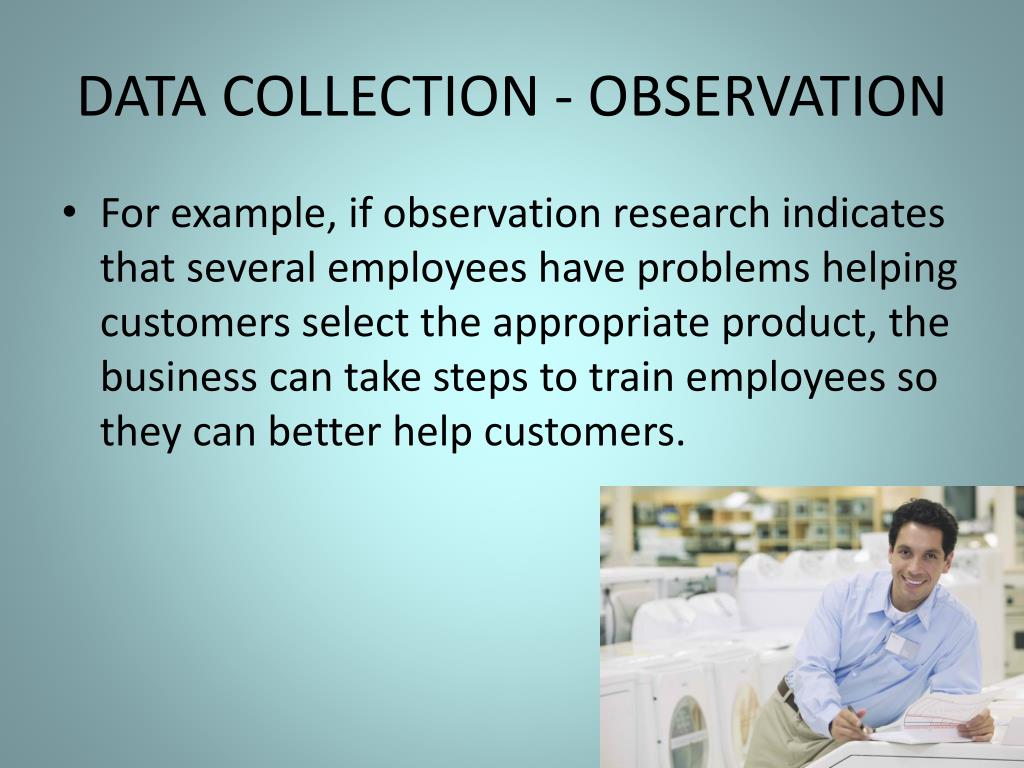 DATA COLLECTION - OBSERVATION

• For example, if observation research indicates that several employees have problems helping customers select the appropriate product, the business can take steps to train employees so they can better help customers.